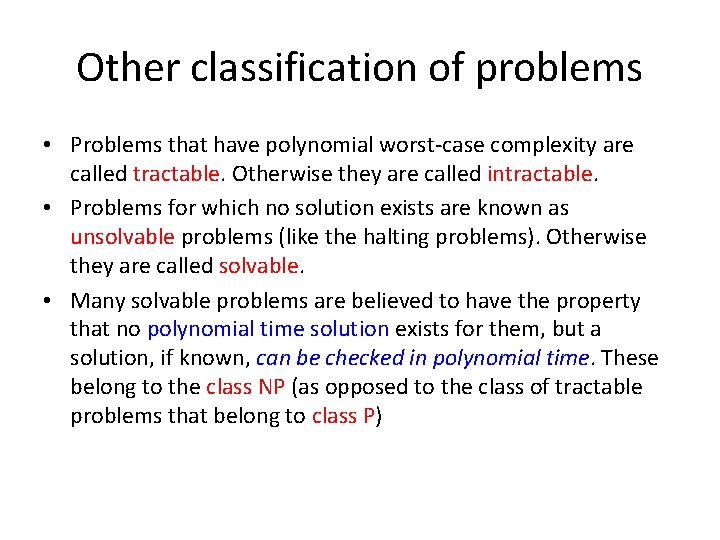 Other classification of problems

• Problems that have polynomial worst-case complexity are called tractable. Otherwise they are called intractable.

• Problems for which no solution exists are known as unsolvable problems (like the halting problems). Otherwise they are called solvable.

• Many solvable problems are believed to have the property that no polynomial time solution exists for them, but a solution, if known, can be checked in polynomial time. These belong to the class NP (as opposed to the class of tractable problems that belong to class P)